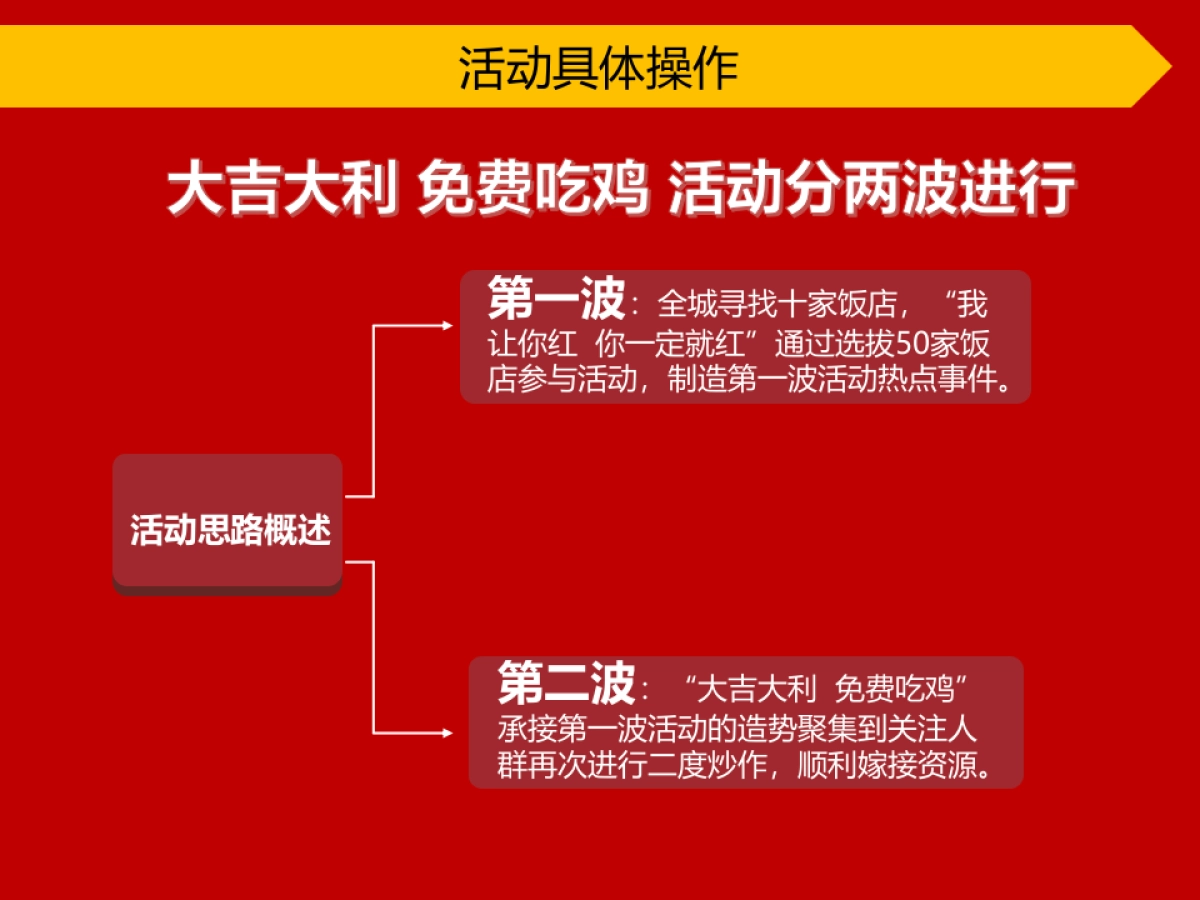 活动具体操作

大吉大利 免费吃鸡 活动分两波进行

活动思路概述

第一波：全城寻找十家饭店，“我让你红 你一定就红”通过选拔50家饭店参与活动，制造第一波活动热点事件。

第二波：“大吉大利 免费吃鸡”承接第一波活动的造势聚集到关注人群再次进行二度炒作，顺利嫁接资源。